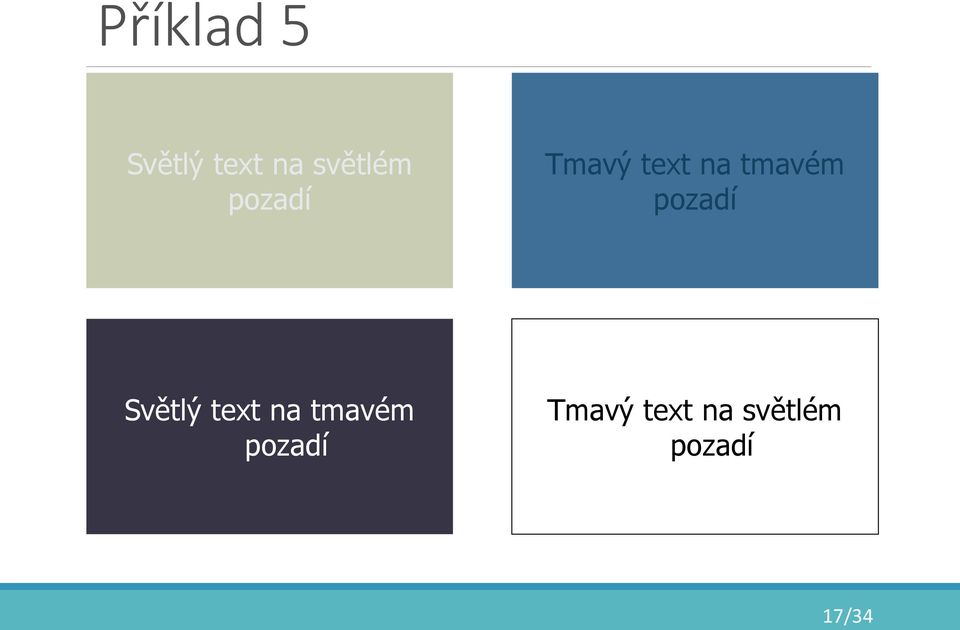 Příklad 5

Světlý text na světlém pozadí

Tmavý text na tmavém pozadí

Světlý text na tmavém pozadí

Tmavý text na světlém pozadí

17/34